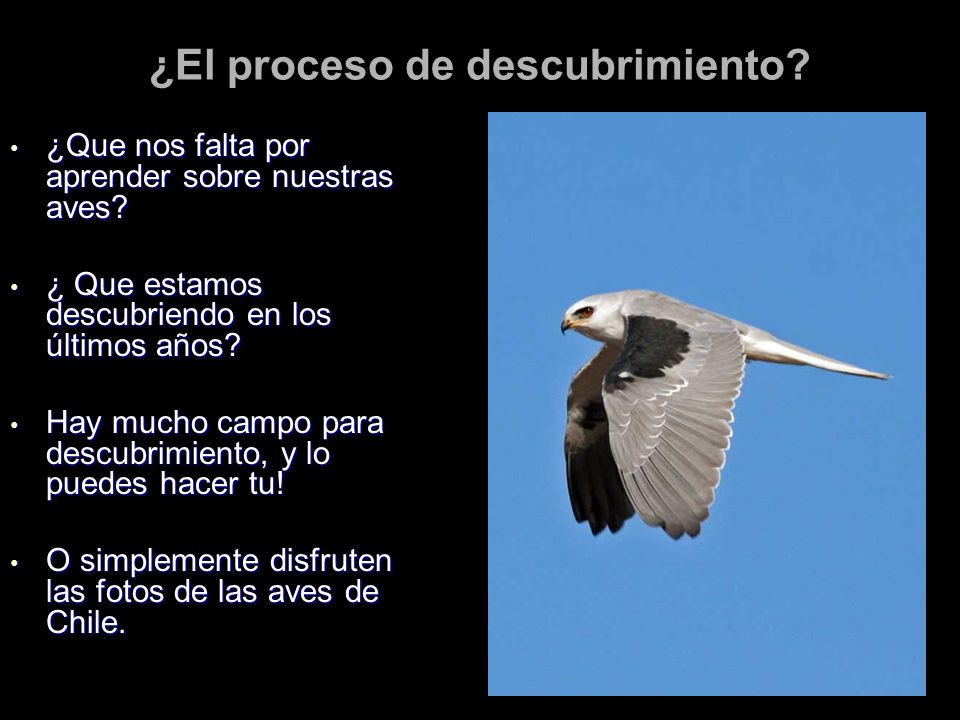 ¿El proceso de descubrimiento?

• ¿Que nos falta por aprender sobre nuestras aves?

• ¿ Que estamos descubriendo en los últimos años?

• Hay mucho campo para descubrimiento, y lo puedes hacer tu!

• O simplemente disfruten las fotos de las aves de Chile.